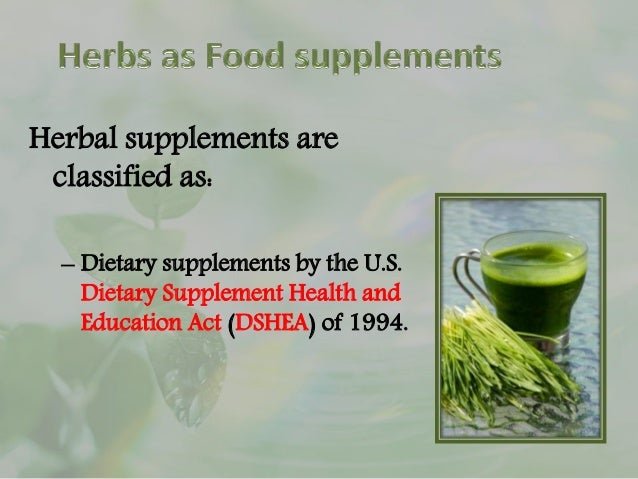 Herbs as Food supplements

Herbal supplements are classified as:

– Dietary supplements by the U.S. Dietary Supplement Health and Education Act (DSHEA) of 1994.